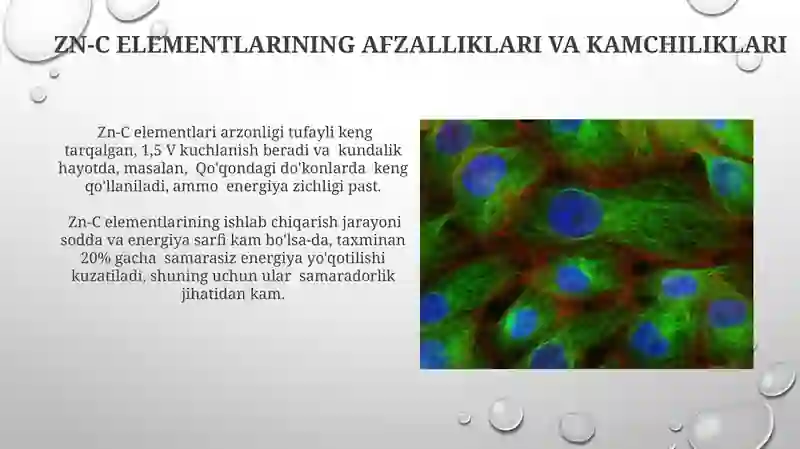 ZN-C ELEMENTLARINING AFZALLIKLARI VA KAMCHILIKLARI

Zn-C elementlari arzonligi tufayli keng tarqalgan, 1,5 V kuchlanish beradi va kundalik hayotda, masalan, Qo'qondagi do'konlarda keng qo'llaniladi, ammo energiya zichligi past.

Zn-C elementlarining ishlab chiqarish jarayoni sodda va energiya sarfi kam bo'lsa-da, taxminan 20% gacha samarasiz energiya yo'qotilishi kuzatiladi, shuning uchun ular samaradorlik jihatidan kam.